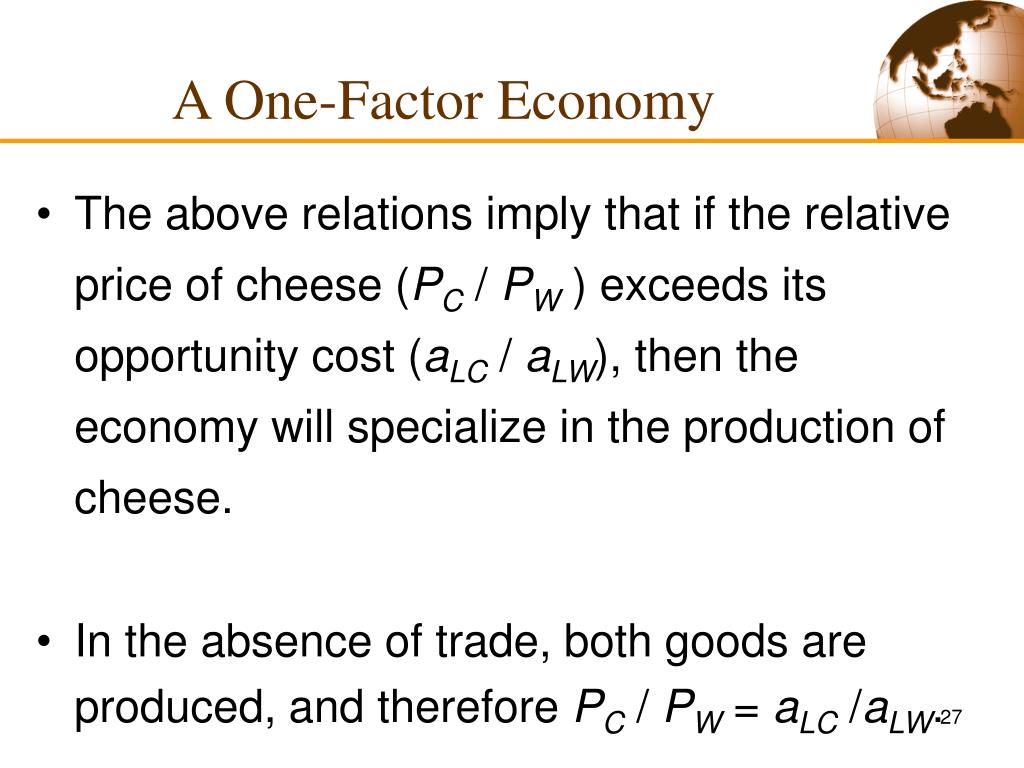 A One-Factor Economy

• The above relations imply that if the relative price of cheese ($P_C$ / $P_W$ ) exceeds its opportunity cost ($a_{LC}$ / $a_{LW}$), then the economy will specialize in the production of cheese.

• In the absence of trade, both goods are produced, and therefore $P_C$ / $P_W$ = $a_{LC}$ /$a_{LW}$.

27